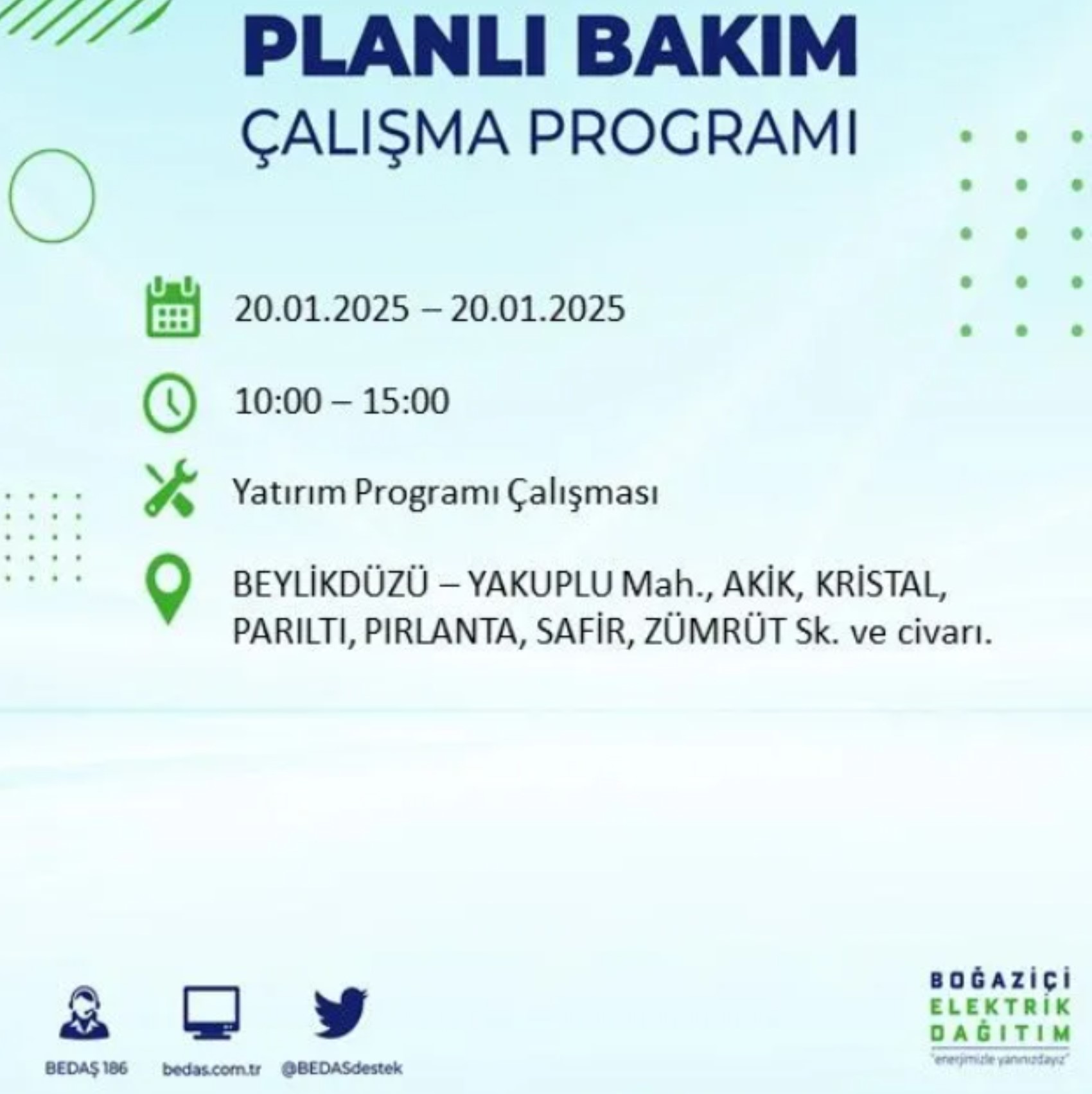 PLANLI BAKIM
ÇALIŞMA PROGRAMI

20.01.2025 – 20.01.2025

10:00 – 15:00

Yatırım Programı Çalışması

BEYLİKDÜZÜ – YAKUPLU Mah., AKİK, KRİSTAL, PARILTI, PIRLANTA, SAFİR, ZÜMRÜT Sk. ve civarı.

BEDAŞ 186
bedas.com.tr
@BEDASdestek

BOĞAZİÇİ
ELEKTRİK
DAĞITIM
"enerjimizle yanınızdayız"